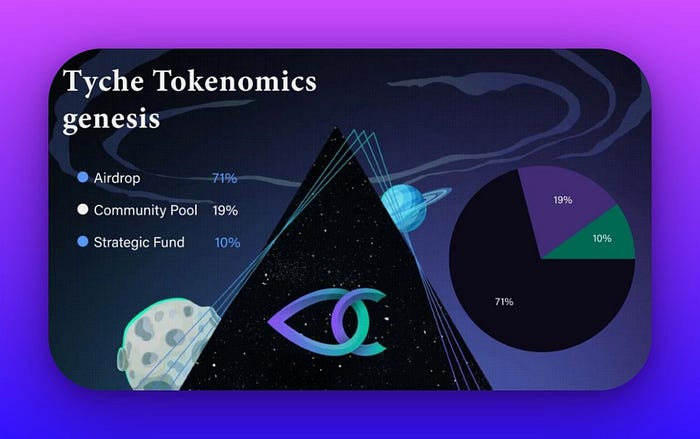 Tyche Tokenomics genesis

Airdrop 71%
Community Pool 19%
Strategic Fund 10%

19%
10%
71%